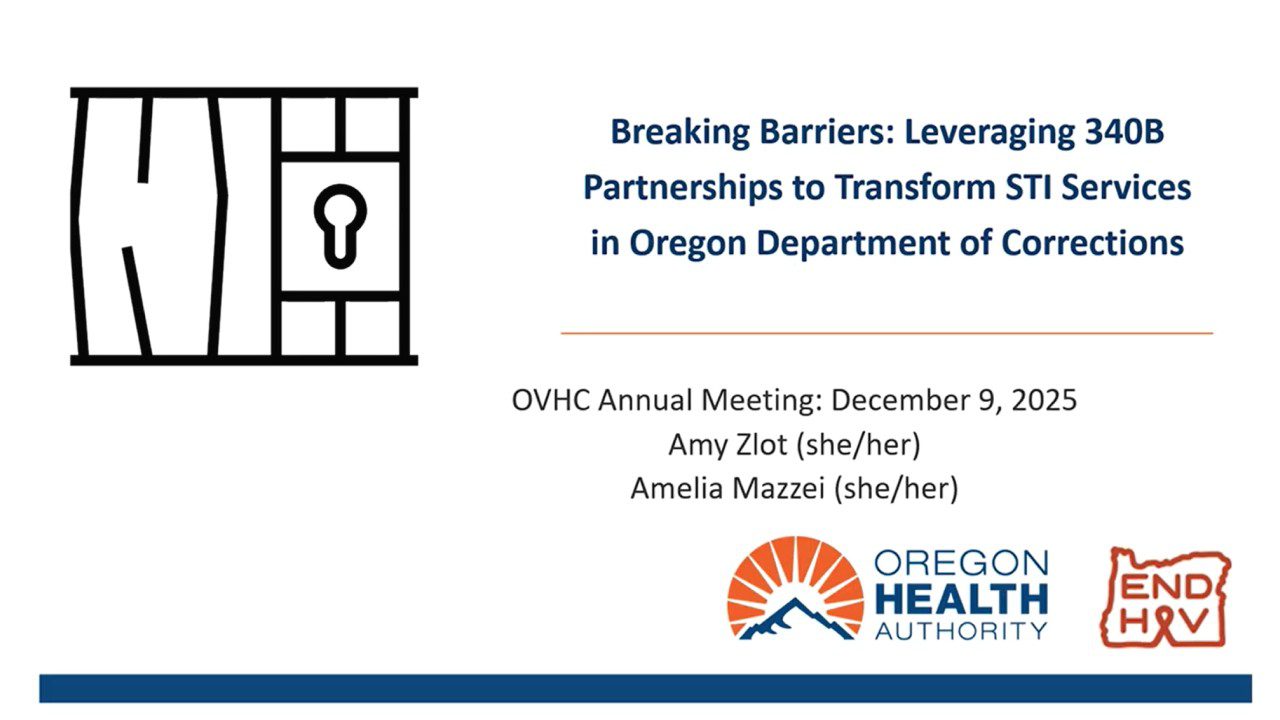 Breaking Barriers: Leveraging 340B Partnerships to Transform STI Services in Oregon Department of Corrections

OVHC Annual Meeting: December 9, 2025
Amy Zlot (she/her)
Amelia Mazzei (she/her)

OREGON HEALTH AUTHORITY

END HIV